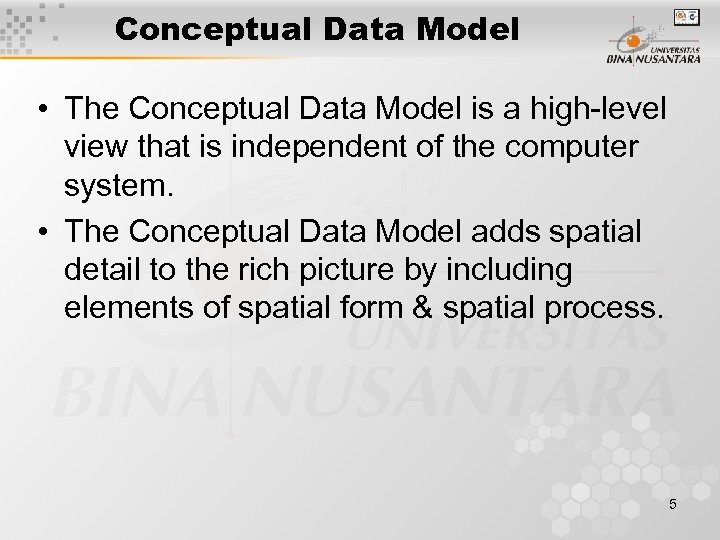 Conceptual Data Model

UNIVERSITAS BINA NUSANTARA

• The Conceptual Data Model is a high-level view that is independent of the computer system.
• The Conceptual Data Model adds spatial detail to the rich picture by including elements of spatial form & spatial process.

UNIVERSITAS BINA NUSANTARA

5